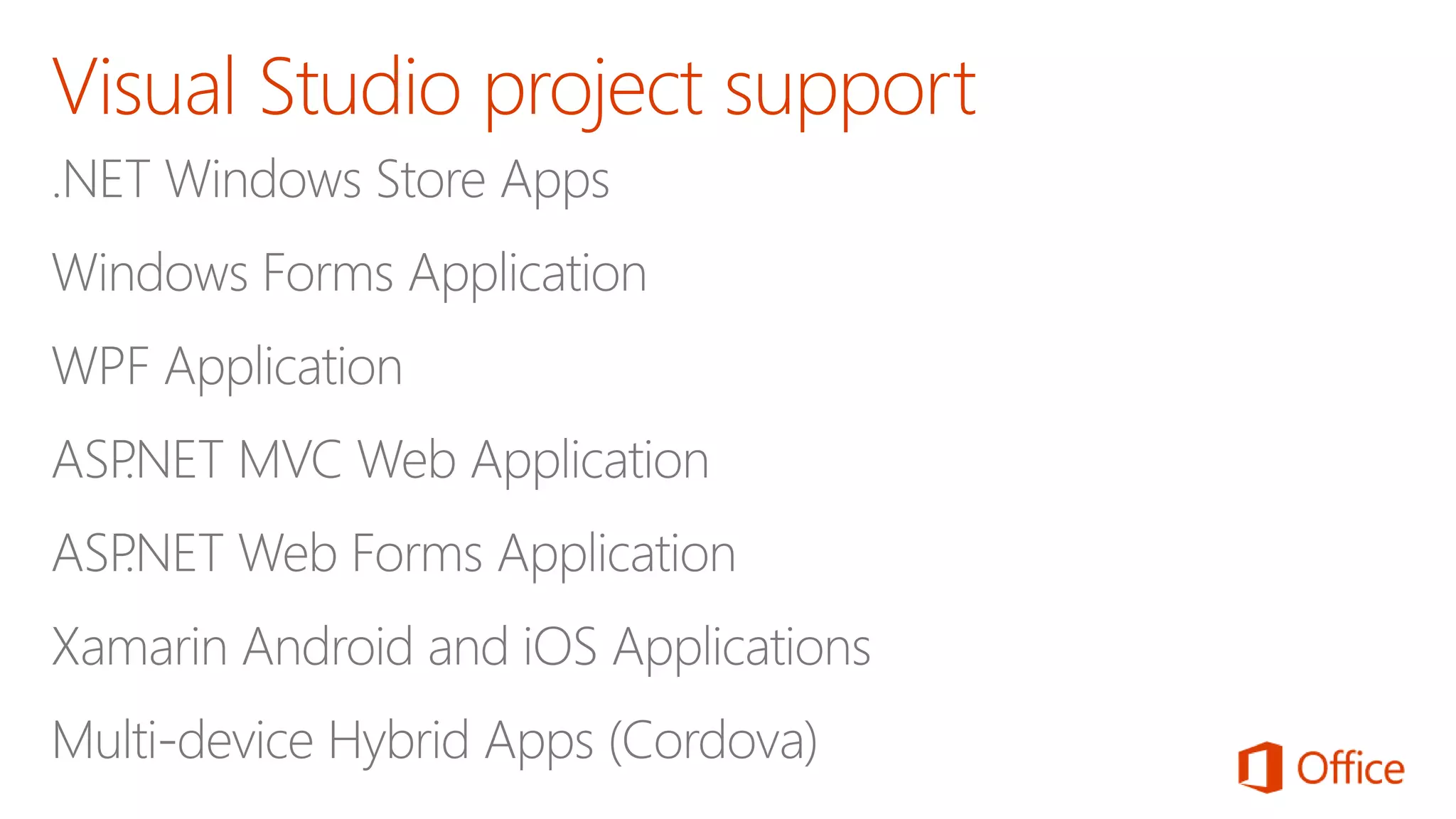 Visual Studio project support

.NET Windows Store Apps

Windows Forms Application

WPF Application

ASP.NET MVC Web Application

ASP.NET Web Forms Application

Xamarin Android and iOS Applications

Multi-device Hybrid Apps (Cordova)

Office